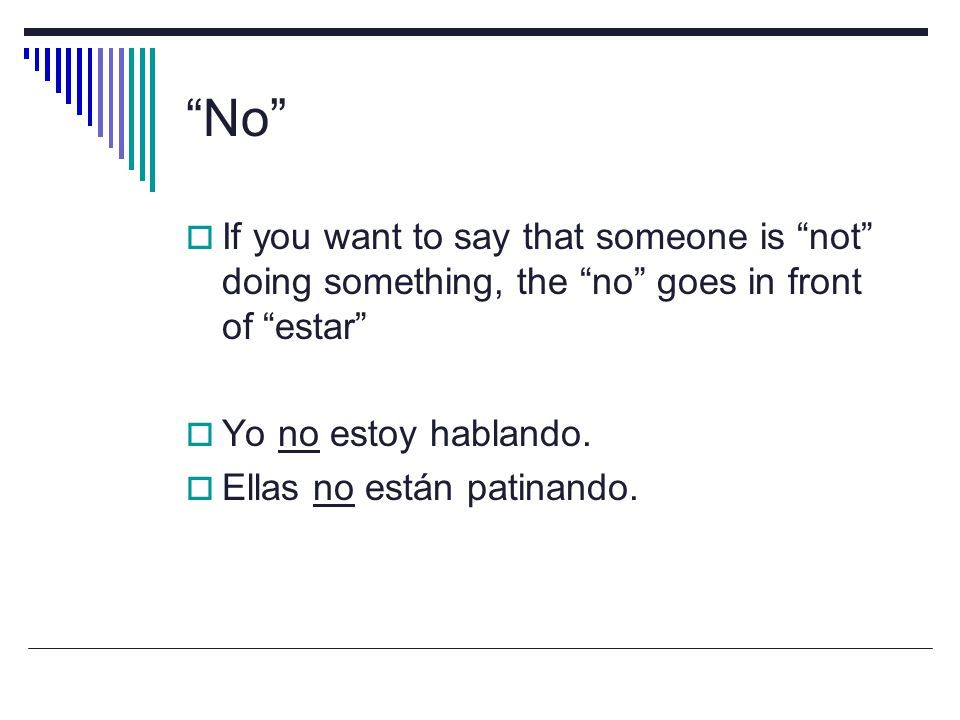 “No”

If you want to say that someone is “not” doing something, the “no” goes in front of “estar”

Yo no estoy hablando.

Ellas no están patinando.